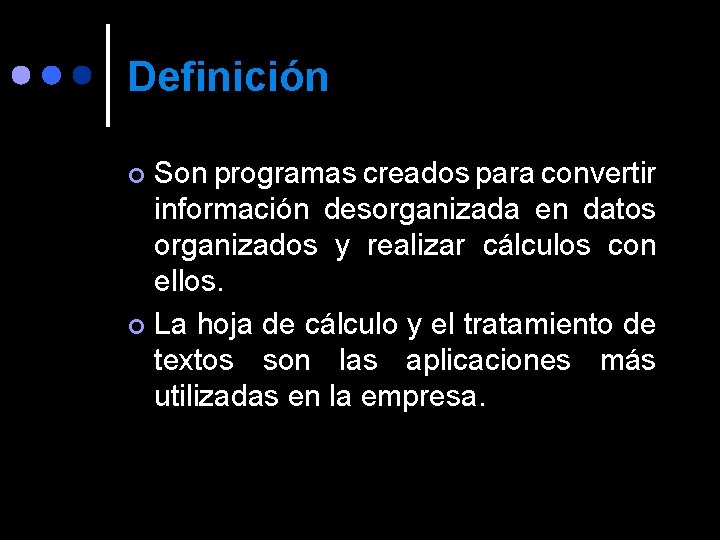 Definición

Son programas creados para convertir información desorganizada en datos organizados y realizar cálculos con ellos.

La hoja de cálculo y el tratamiento de textos son las aplicaciones más utilizadas en la empresa.